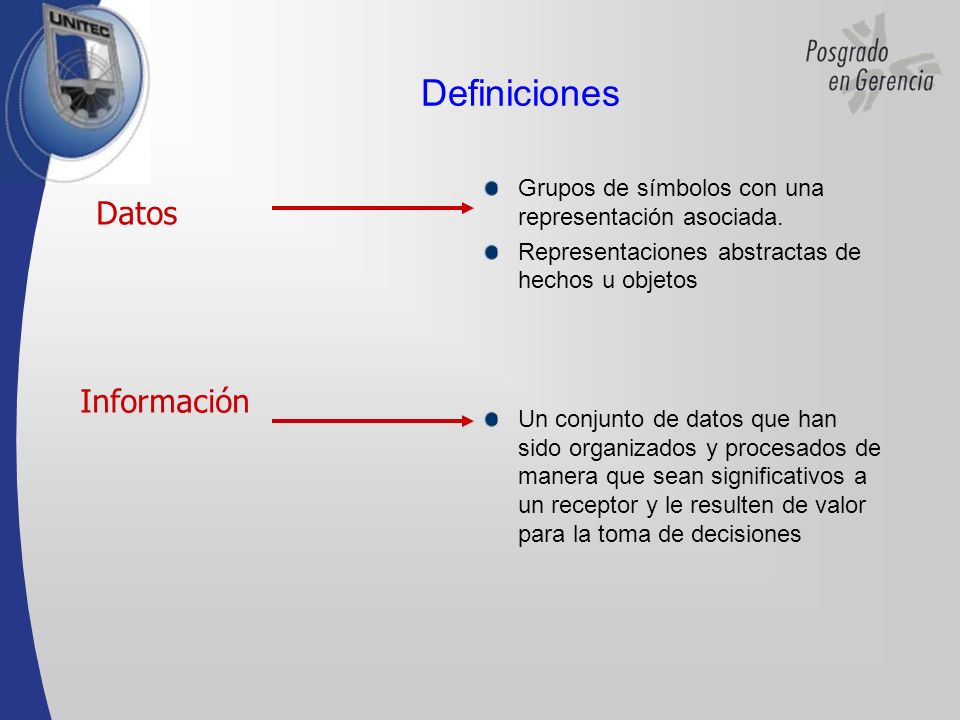 UNITEC

Posgrado en Gerencia

Definiciones

Datos

Grupos de símbolos con una representación asociada.

Representaciones abstractas de hechos u objetos

Información

Un conjunto de datos que han sido organizados y procesados de manera que sean significativos a un receptor y le resulten de valor para la toma de decisiones